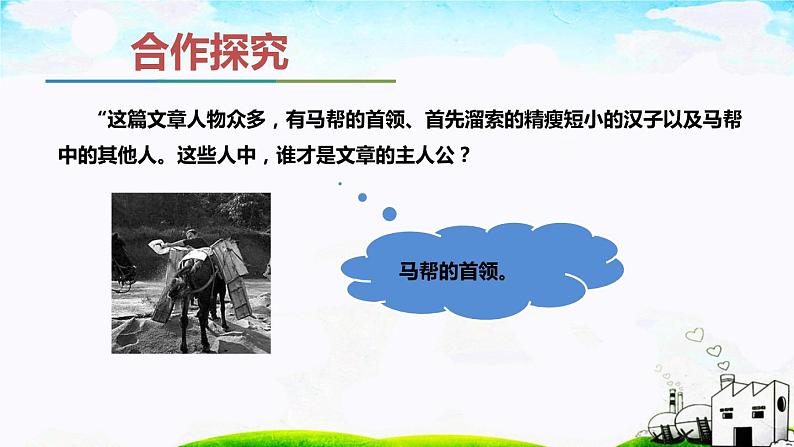 合作探究

“这篇文章人物众多，有马帮的首领、首先溜索的精瘦短小的汉子以及马帮中的其他人。这些人中，谁才是文章的主人公？

马帮的首领。